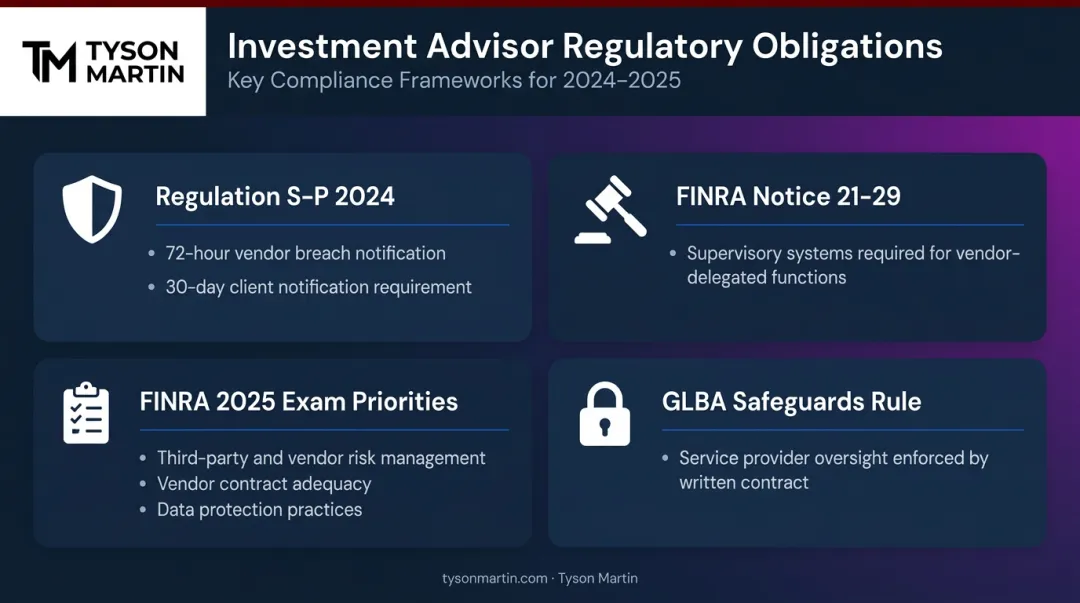 TM TYSON MARTIN

Investment Advisor Regulatory Obligations
Key Compliance Frameworks for 2024–2025

Regulation S-P 2024
• 72-hour vendor breach notification
• 30-day client notification requirement

FINRA Notice 21-29
• Supervisory systems required for vendor-delegated functions

FINRA 2025 Exam Priorities
• Third-party and vendor risk management
• Vendor contract adequacy
• Data protection practices

GLBA Safeguards Rule
• Service provider oversight enforced by written contract

tysonmartin.com · Tyson Martin